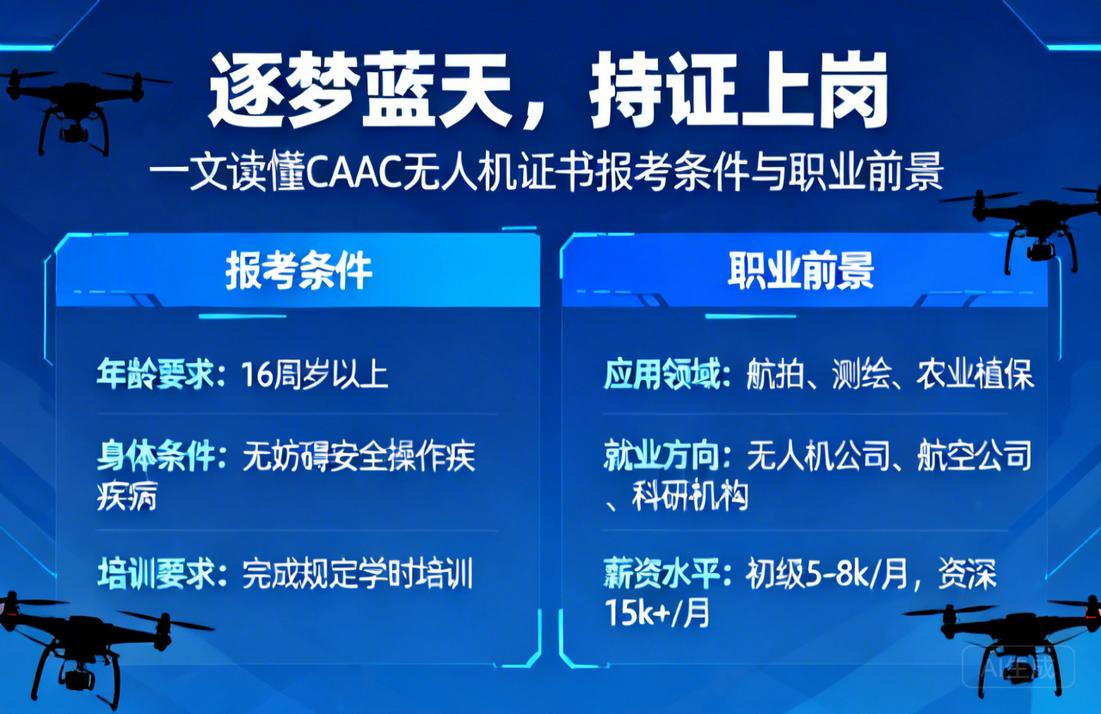 逐梦蓝天，持证上岗

一文读懂CAAC无人机证书报考条件与职业前景

报考条件

年龄要求：16周岁以上

身体条件：无妨碍安全操作疾疾病

培训要求：完成规定学时培训

职业前景

应用领域：航拍、测绘、农业植保

就业方向：无人机公司、航空公司、科研机构

薪资水平：初级5-8k/月，资深15k+/月

AI生成